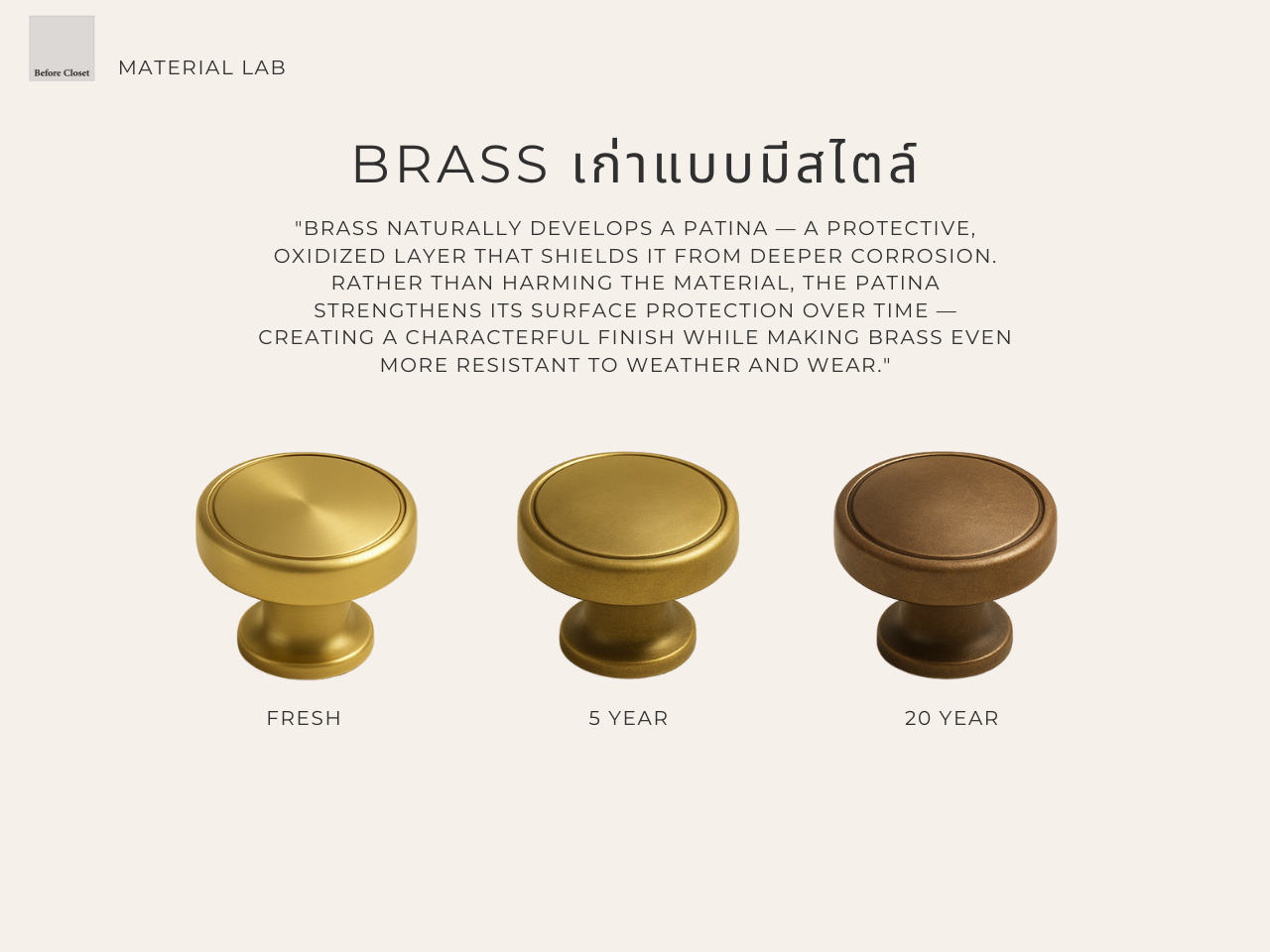 Before Closet

MATERIAL LAB

BRASS เก่าแบบมีสไตล์

"BRASS NATURALLY DEVELOPS A PATINA — A PROTECTIVE, OXIDIZED LAYER THAT SHIELDS IT FROM DEEPER CORROSION. RATHER THAN HARMING THE MATERIAL, THE PATINA STRENGTHENS ITS SURFACE PROTECTION OVER TIME — CREATING A CHARACTERFUL FINISH WHILE MAKING BRASS EVEN MORE RESISTANT TO WEATHER AND WEAR."

FRESH

5 YEAR

20 YEAR